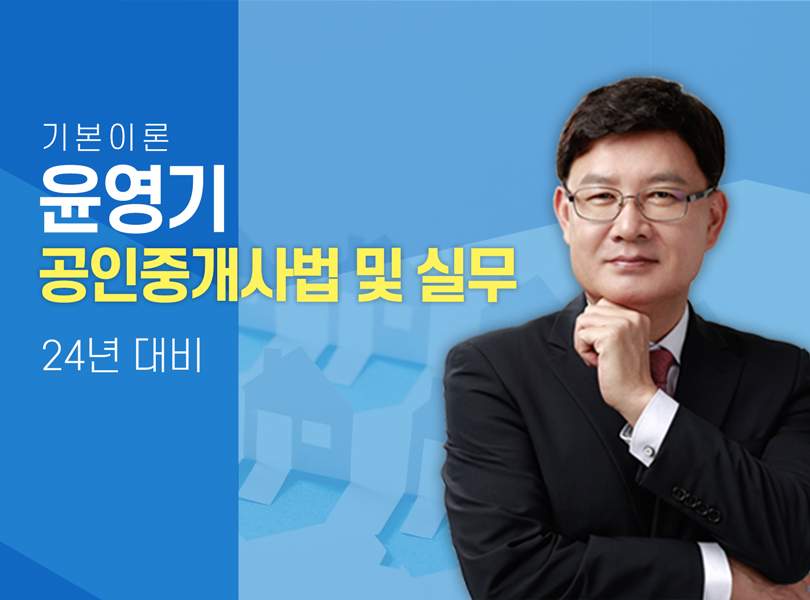 기본이론

윤영기

공인중개사법 및 실무

24년 대비